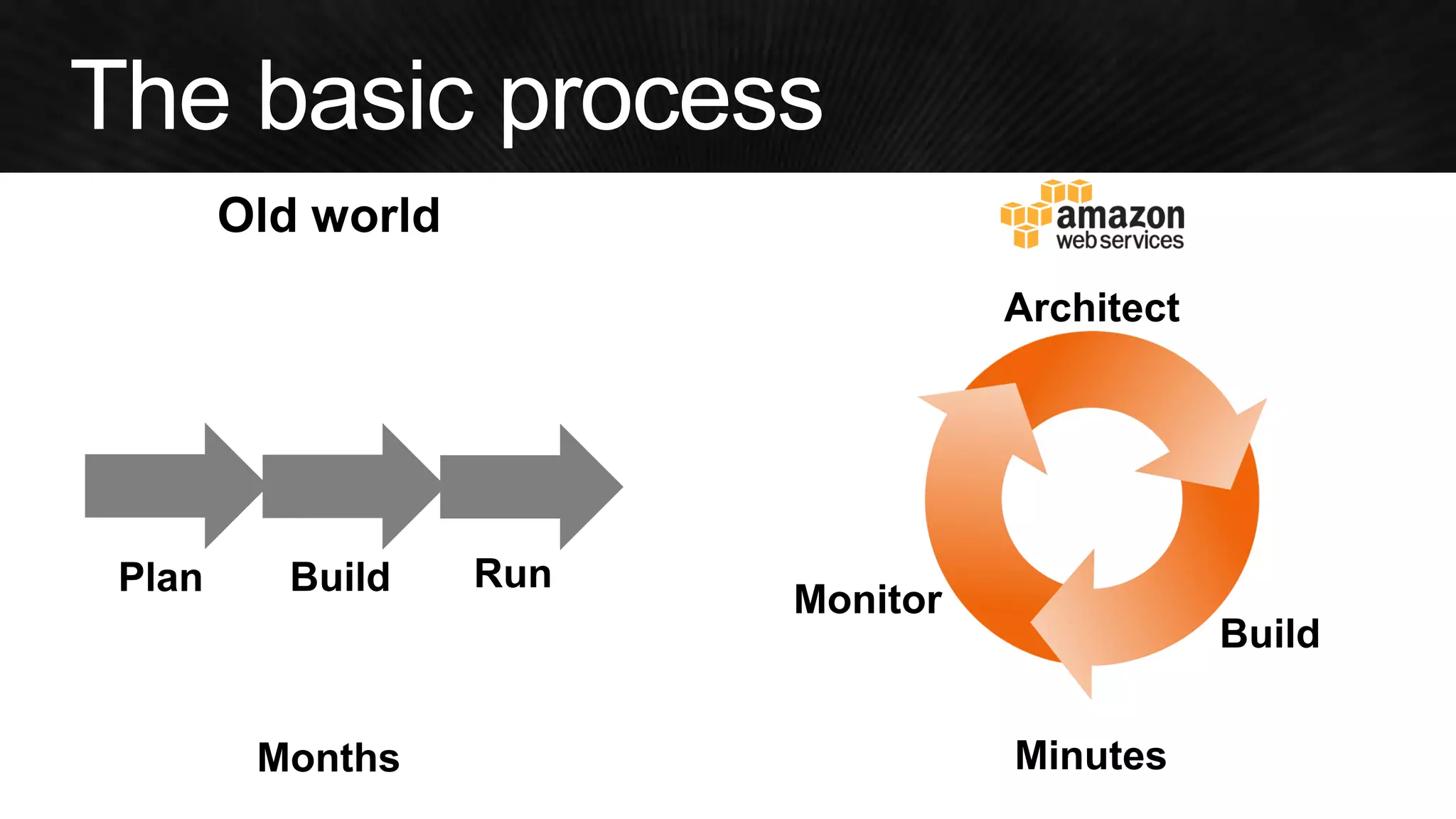 The basic process

Old world

Plan Build Run

Months

amazon
web services

Architect

Monitor

Build

Minutes